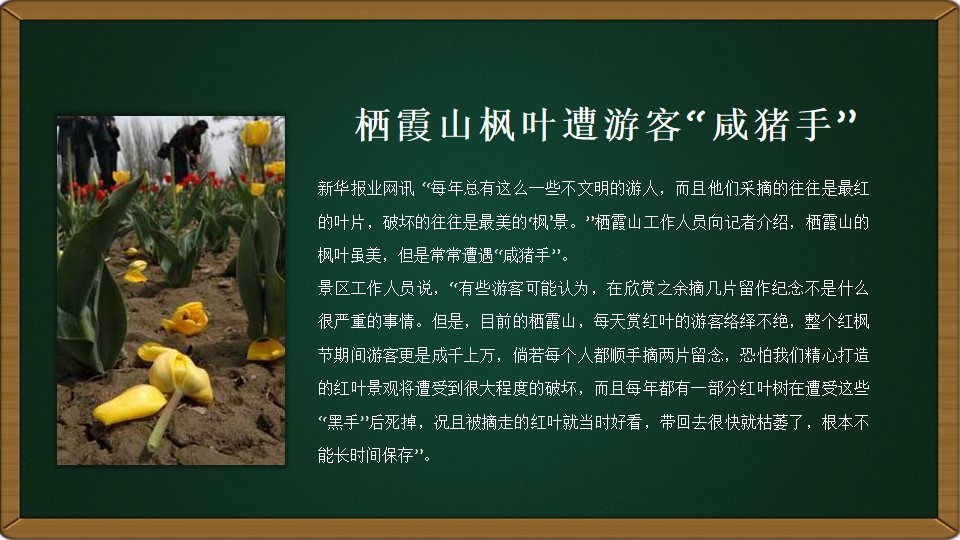 栖霞山枫叶遭游客“咸猪手”

新华报业网讯 “每年总有这么一些不文明的游人，而且他们采摘的往往是最红的叶片，破坏的往往是最美的‘枫’景。”栖霞山工作人员向记者介绍，栖霞山的枫叶虽美，但是常常遭遇“咸猪手”。

景区工作人员说，“有些游客可能认为，在欣赏之余摘几片留作纪念不是什么很严重的事情。但是，目前的栖霞山，每天赏红叶的游客络绎不绝，整个红枫节期间游客更是成千上万，倘若每个人都顺手摘两片留念，恐怕我们精心打造的红叶景观将遭受到很大程度的破坏，而且每年都有一部分红叶树在遭受这些“黑手”后死掉，况且被摘走的红叶就当时好看，带回去很快就枯萎了，根本不能长时间保存”。